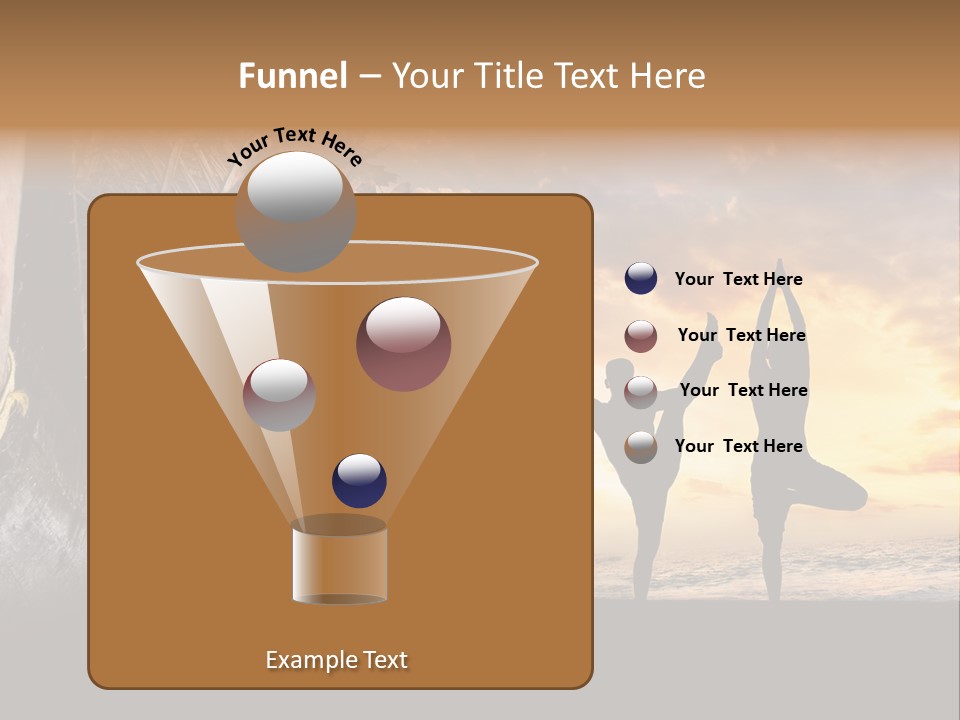 Funnel – Your Title Text Here

Your Text Here

Your Text Here

Your Text Here

Your Text Here

Your Text Here

Example Text